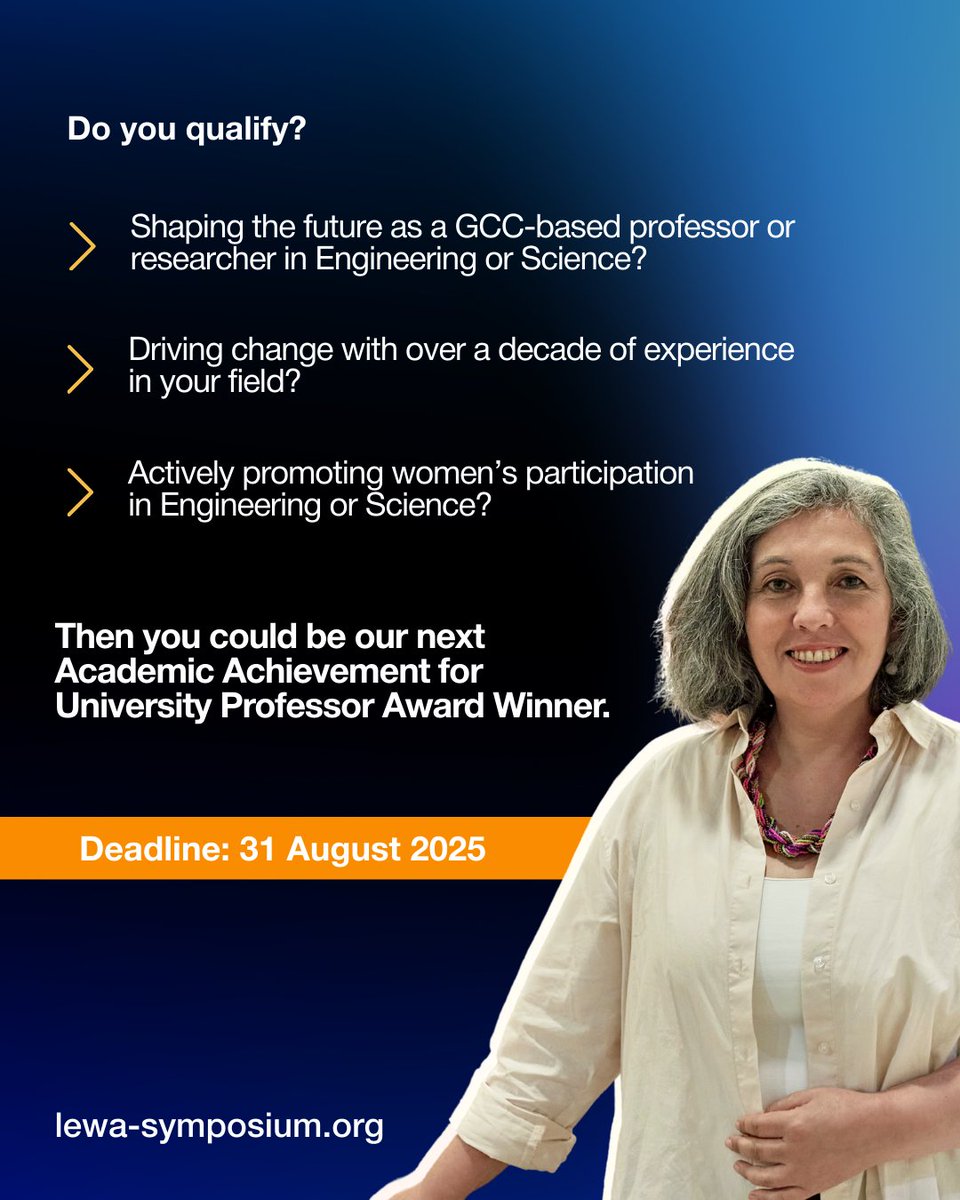 Do you qualify?

Shaping the future as a GCC-based professor or researcher in Engineering or Science?

Driving change with over a decade of experience in your field?

Actively promoting women's participation in Engineering or Science?

Then you could be our next Academic Achievement for University Professor Award Winner.

Deadline: 31 August 2025

lewa-symposium.org